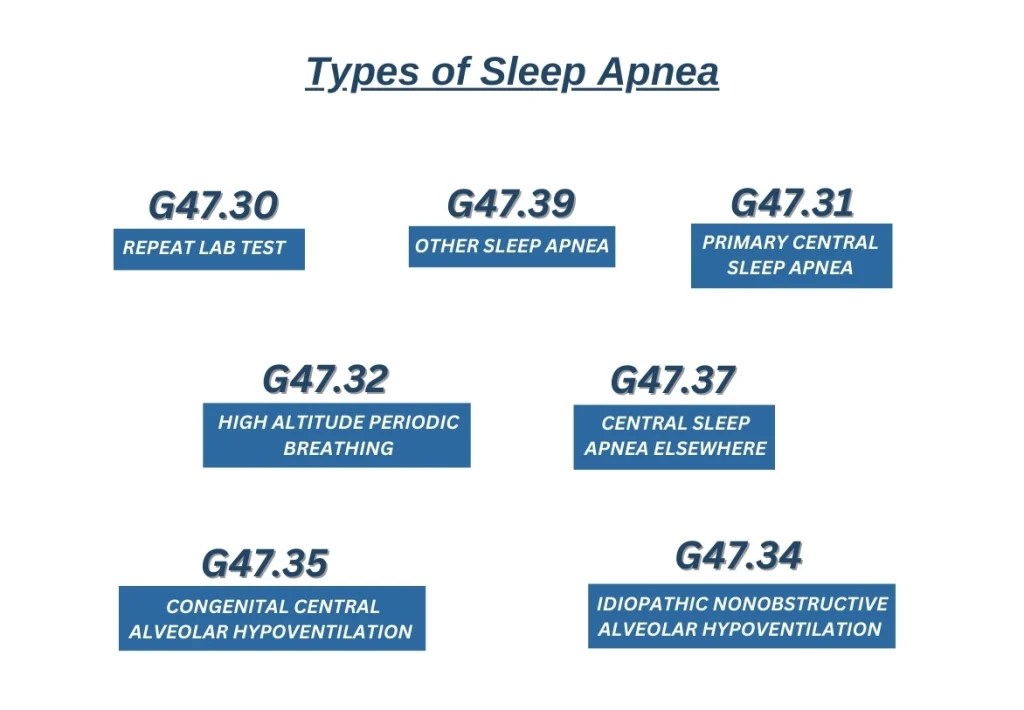 Types of Sleep Apnea

G47.30
REPEAT LAB TEST

G47.39
OTHER SLEEP APNEA

G47.31
PRIMARY CENTRAL SLEEP APNEA

G47.32
HIGH ALTITUDE PERIODIC BREATHING

G47.37
CENTRAL SLEEP APNEA ELSEWHERE

G47.35
CONGENITAL CENTRAL ALVEOLAR HYPOVENTILATION

G47.34
IDIOPATHIC NONOBSTRUCTIVE ALVEOLAR HYPOVENTILATION